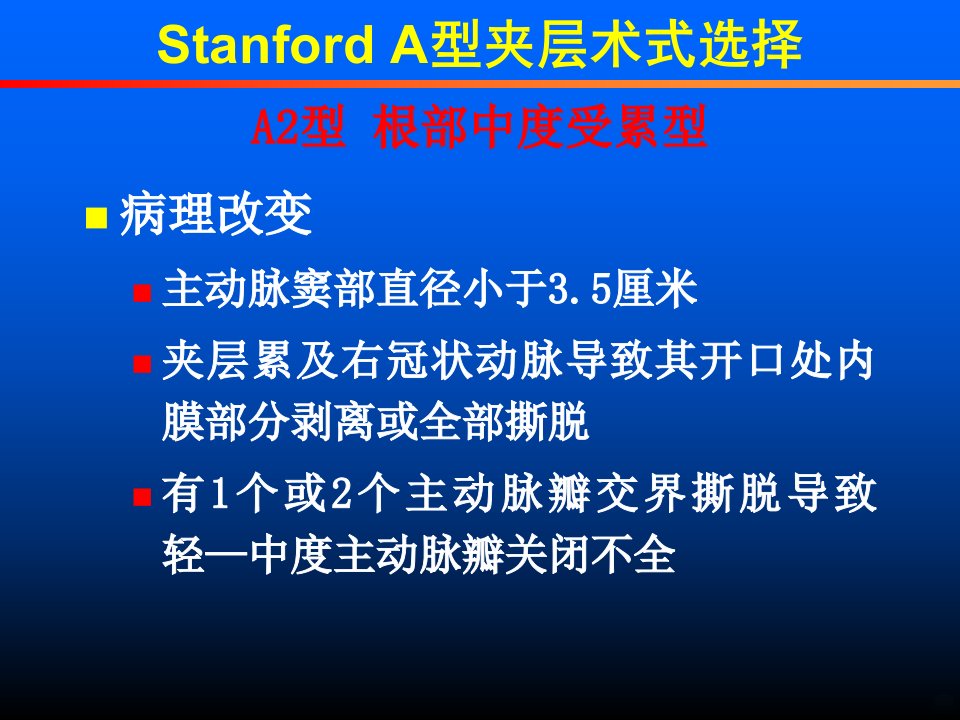 Stanford A型夹层术式选择

A2型 根部中度受累型

病理改变

主动脉窦部直径小于3.5厘米

夹层累及右冠状动脉导致其开口处内膜部分剥离或全部撕脱

有1个或2个主动脉瓣交界撕脱导致轻—中度主动脉瓣关闭不全